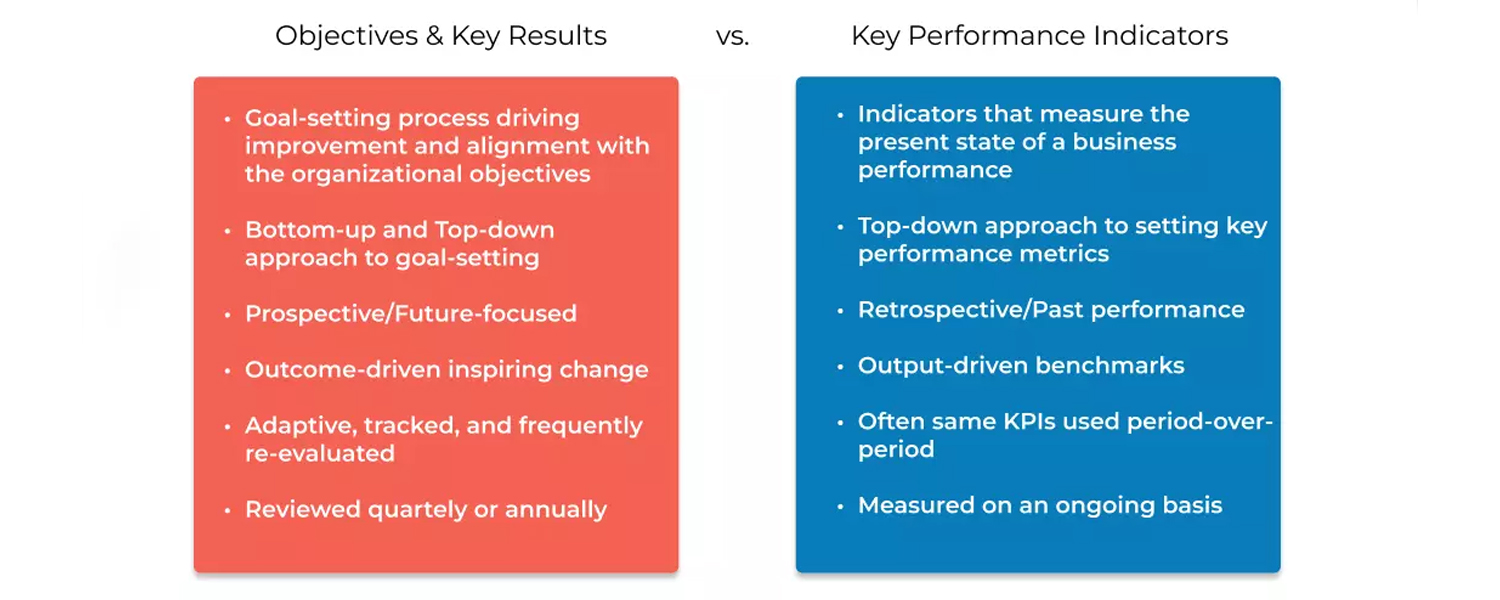 Objectives & Key Results

vs.

Key Performance Indicators

• Goal-setting process driving improvement and alignment with the organizational objectives

• Bottom-up and Top-down approach to goal-setting

• Prospective/Future-focused

• Outcome-driven inspiring change

• Adaptive, tracked, and frequently re-evaluated

• Reviewed quartely or annually

• Indicators that measure the present state of a business performance

• Top-down approach to setting key performance metrics

• Retrospective/Past performance

• Output-driven benchmarks

• Often same KPIs used period-over-period

• Measured on an ongoing basis